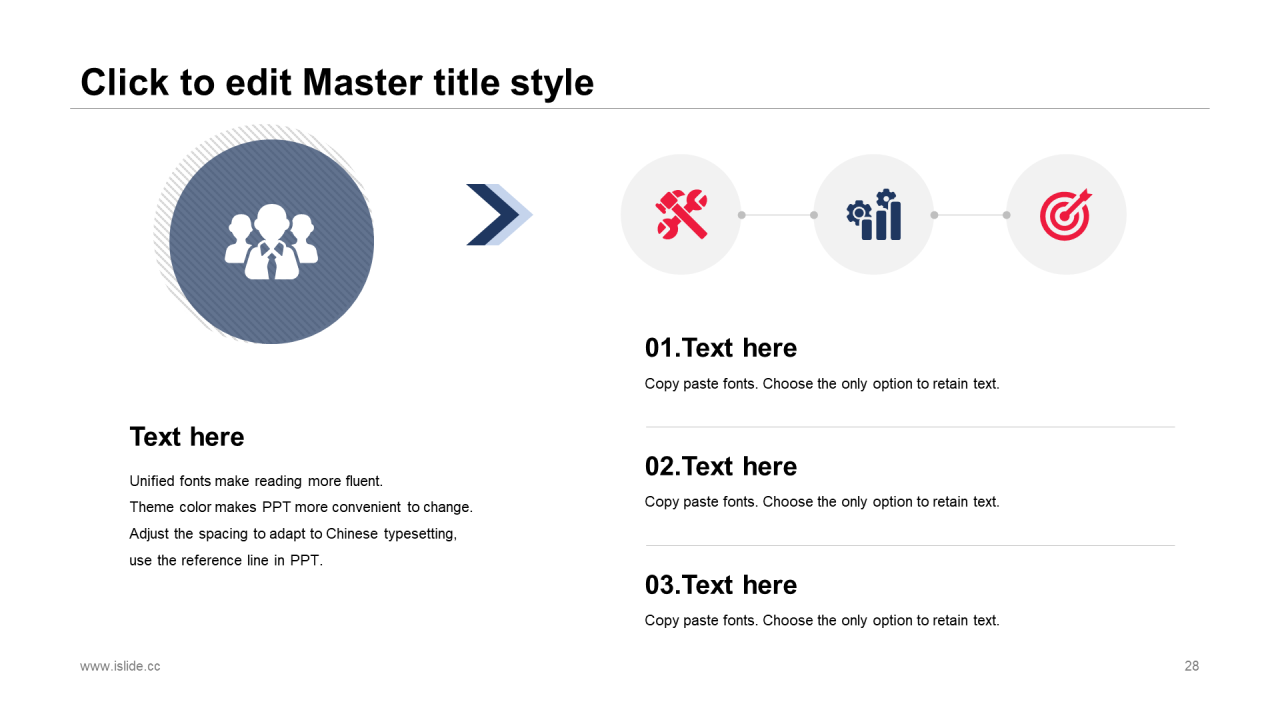 Click to edit Master title style

Text here

Unified fonts make reading more fluent.
Theme color makes PPT more convenient to change.
Adjust the spacing to adapt to Chinese typesetting, use the reference line in PPT.

01.Text here

Copy paste fonts. Choose the only option to retain text.

02.Text here

Copy paste fonts. Choose the only option to retain text.

03.Text here

Copy paste fonts. Choose the only option to retain text.

www.islide.cc

28